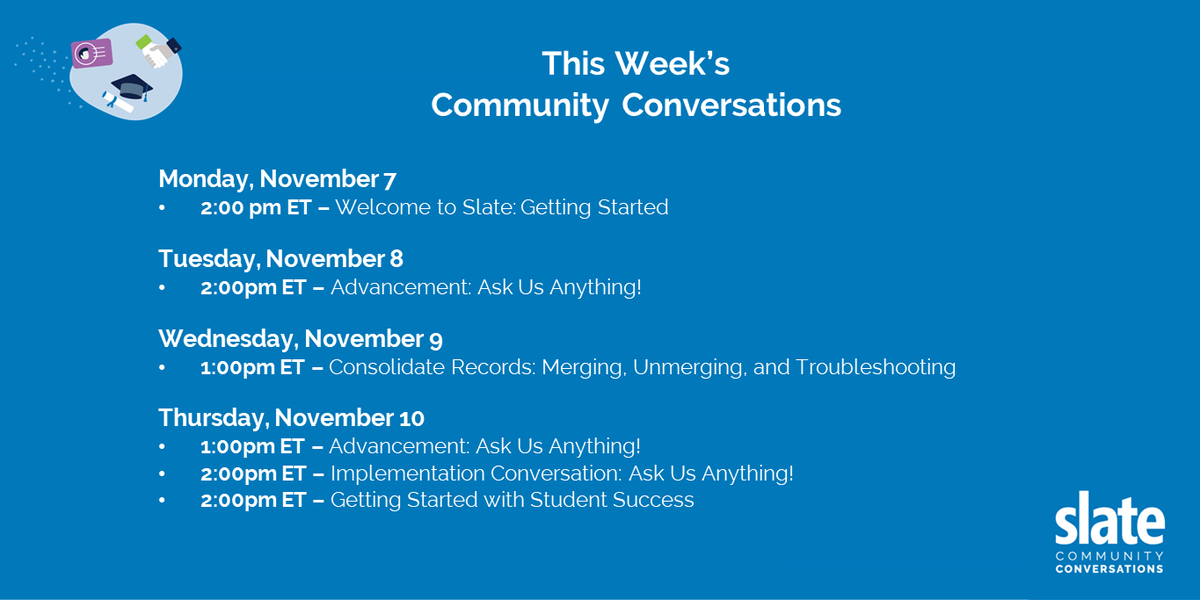 This Week's
Community Conversations

Monday, November 7
• 2:00 pm ET – Welcome to Slate: Getting Started

Tuesday, November 8
• 2:00pm ET – Advancement: Ask Us Anything!

Wednesday, November 9
• 1:00pm ET – Consolidate Records: Merging, Unmerging, and Troubleshooting

Thursday, November 10
• 1:00pm ET – Advancement: Ask Us Anything!
• 2:00pm ET – Implementation Conversation: Ask Us Anything!
• 2:00pm ET – Getting Started with Student Success

slate
COMMUNITY
CONVERSATIONS